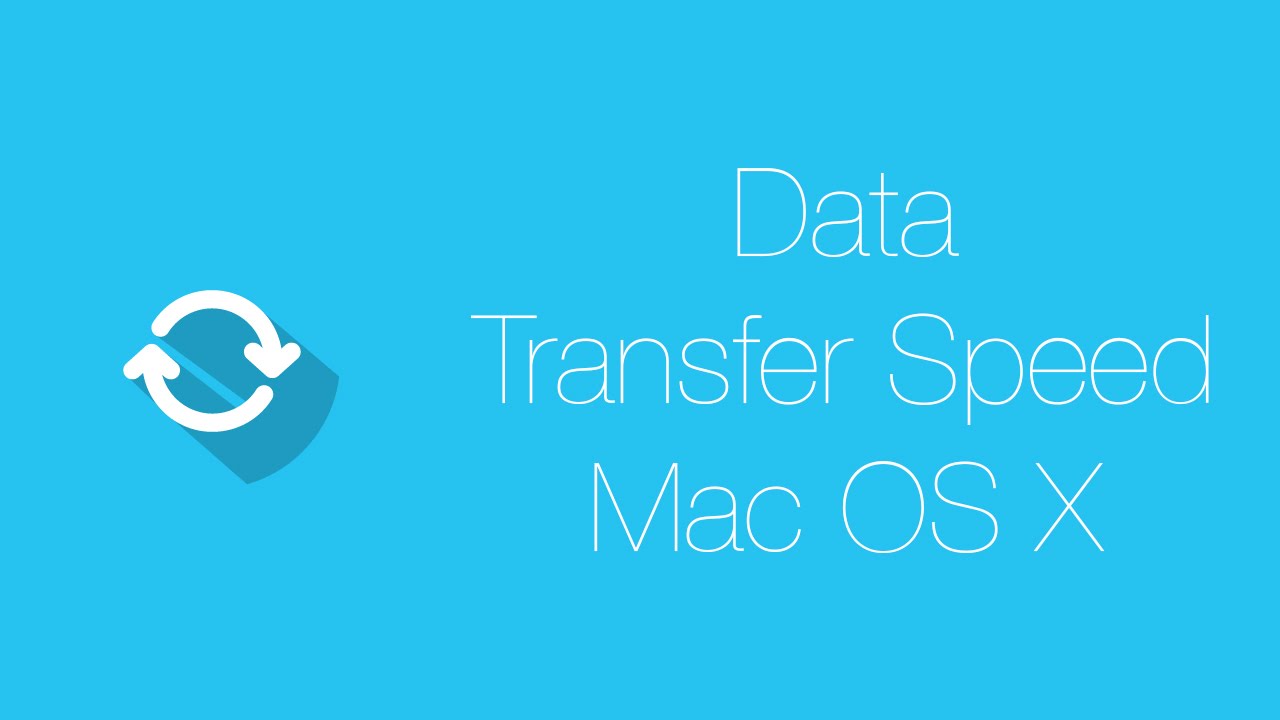 Data
Transfer Speed
Mac OS X